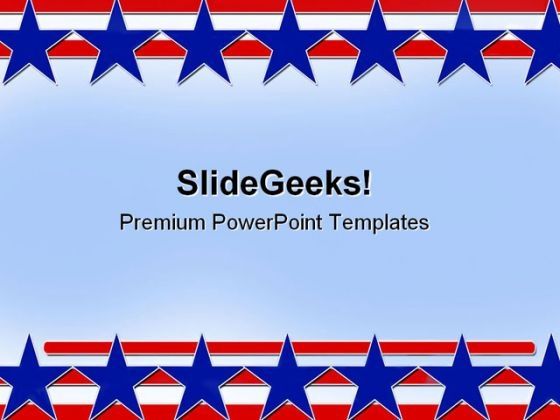 SlideGeeks!

Premium PowerPoint Templates